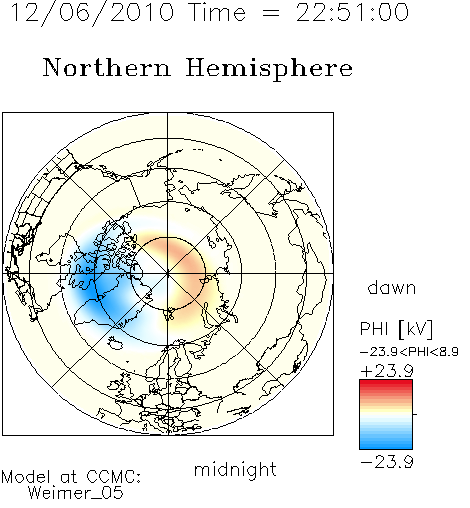 12/06/2010 Time = 22:51:00

Northern Hemisphere

dawn

PHI [kV]
−23.9<PHI<8.9
+23.9

−23.9

midnight

Model at CCMC:
Weimer_05